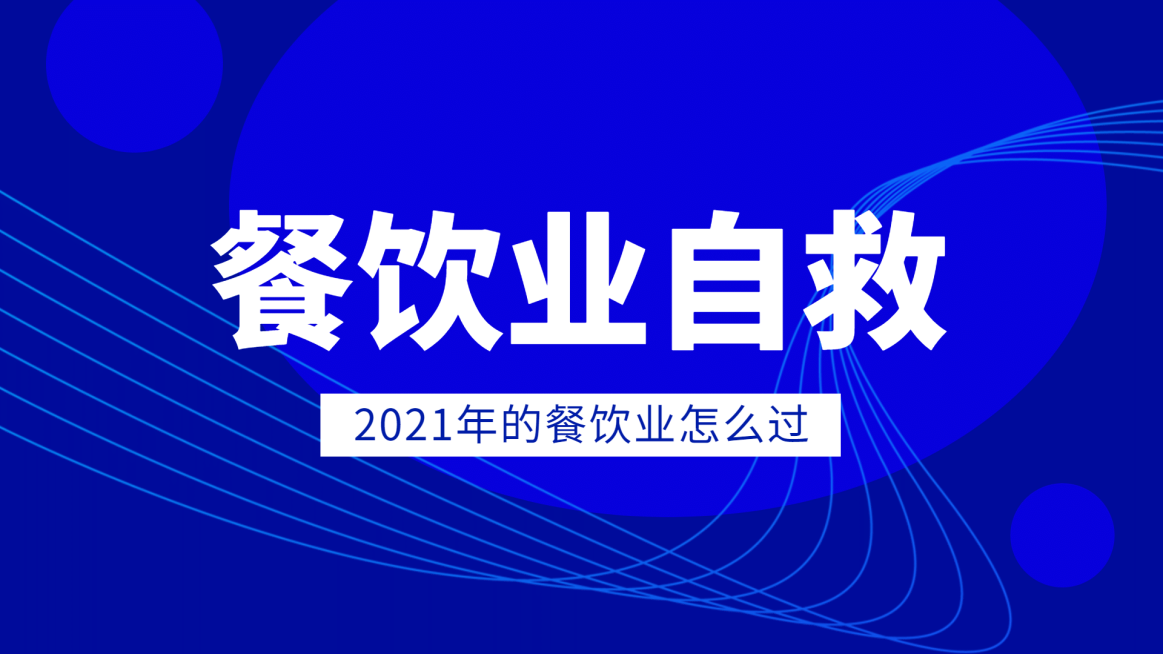 餐饮业自救

2021年的餐饮业怎么过